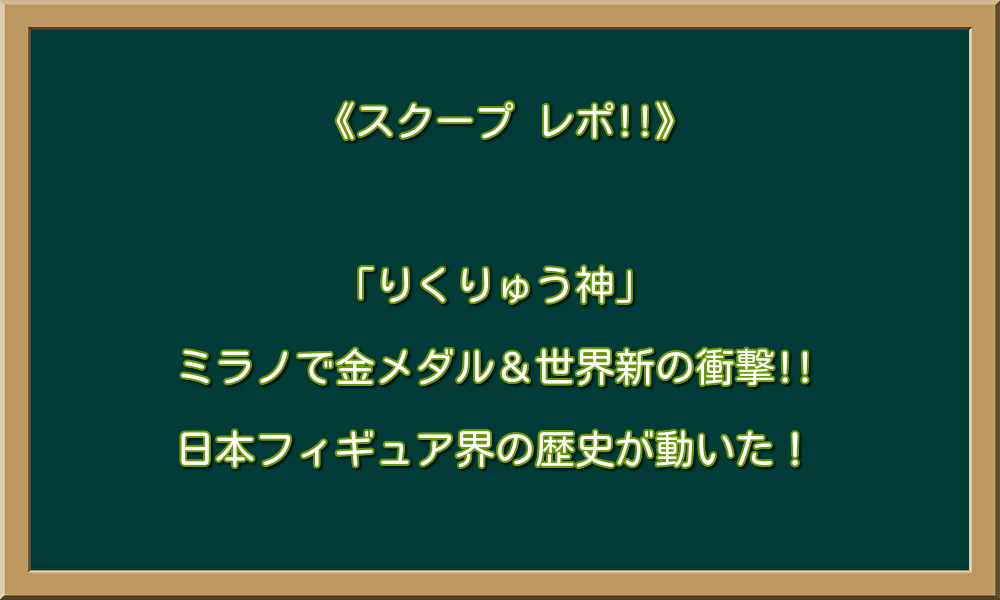 《スクープ レポ!!》

「りくりゅう神」

ミラノで金メダル＆世界新の衝撃!!

日本フィギュア界の歴史が動いた！